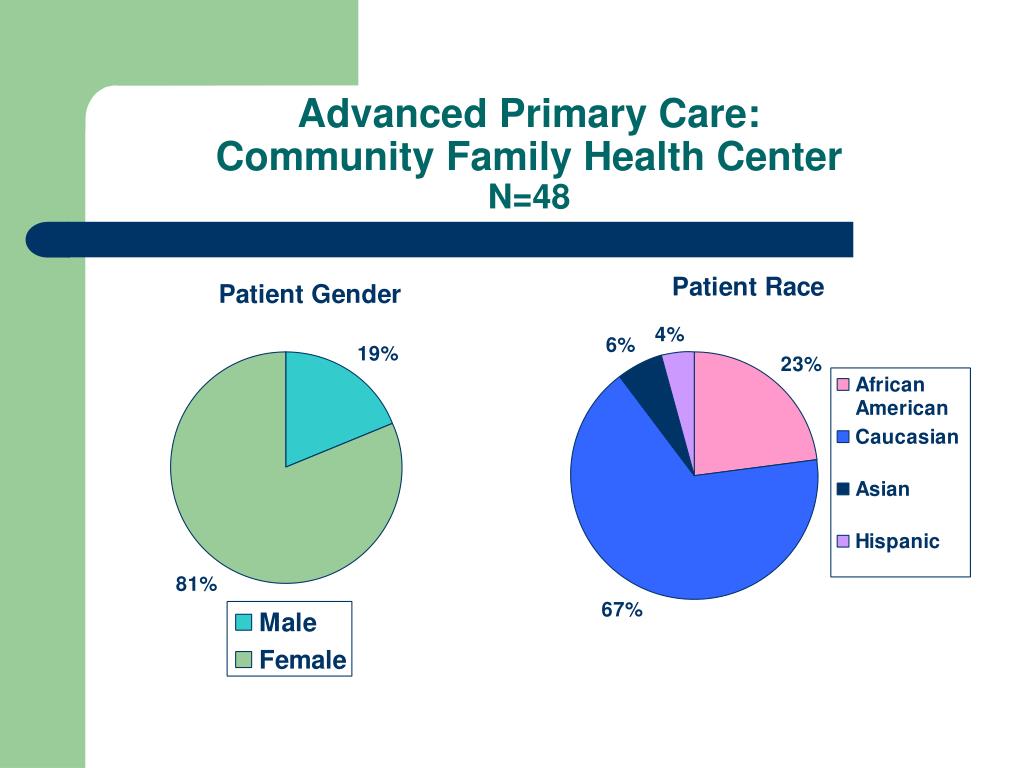 Advanced Primary Care:
Community Family Health Center
N=48

Patient Gender

19%

81%

Male
Female

Patient Race

6%
4%
23%
67%

African American
Caucasian
Asian
Hispanic